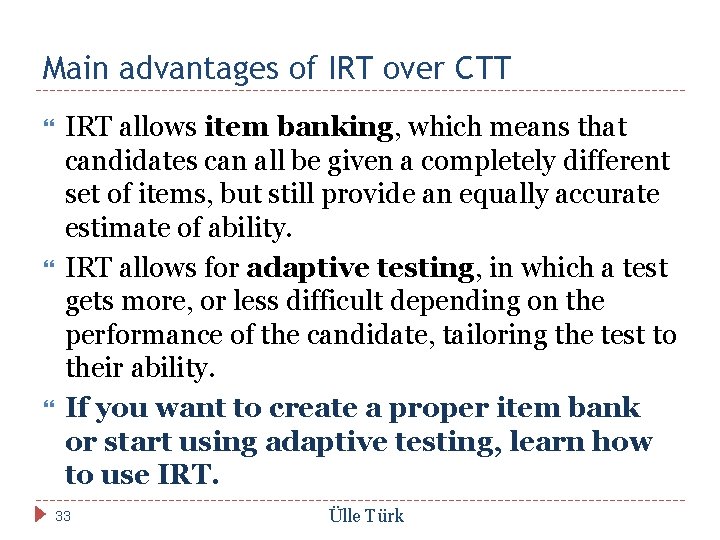 Main advantages of IRT over CTT

IRT allows item banking, which means that candidates can all be given a completely different set of items, but still provide an equally accurate estimate of ability.

IRT allows for adaptive testing, in which a test gets more, or less difficult depending on the performance of the candidate, tailoring the test to their ability.

If you want to create a proper item bank or start using adaptive testing, learn how to use IRT.

33 Ülle Türk